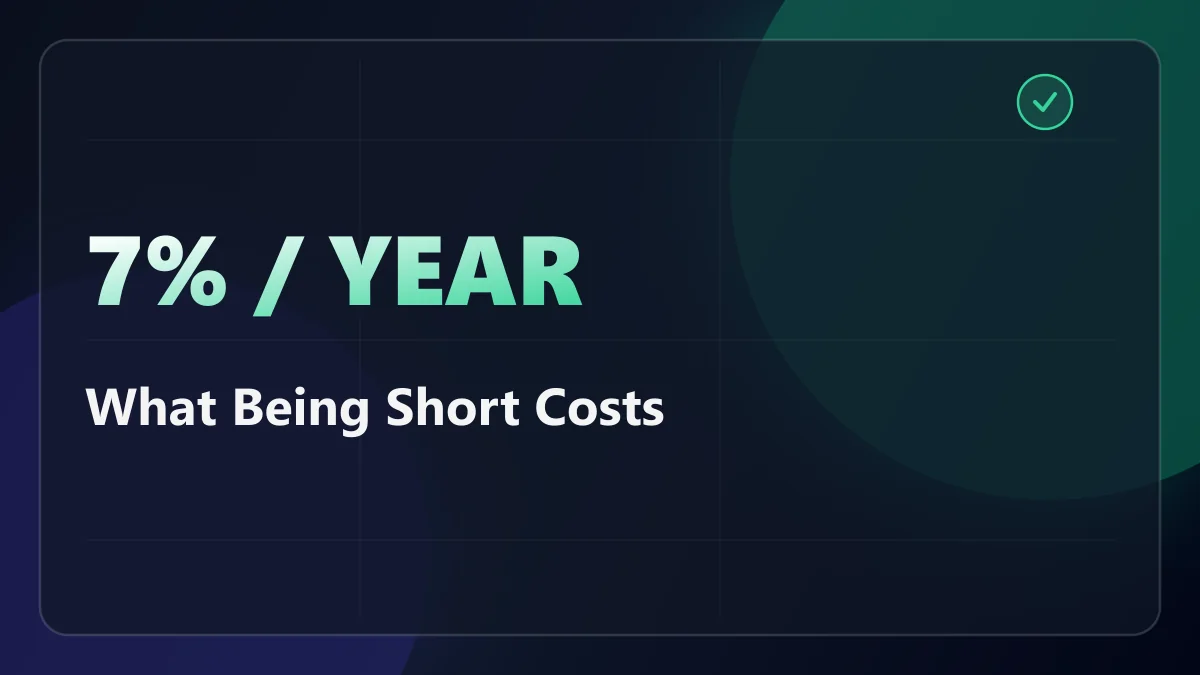 7% / YEAR

What Being Short Costs